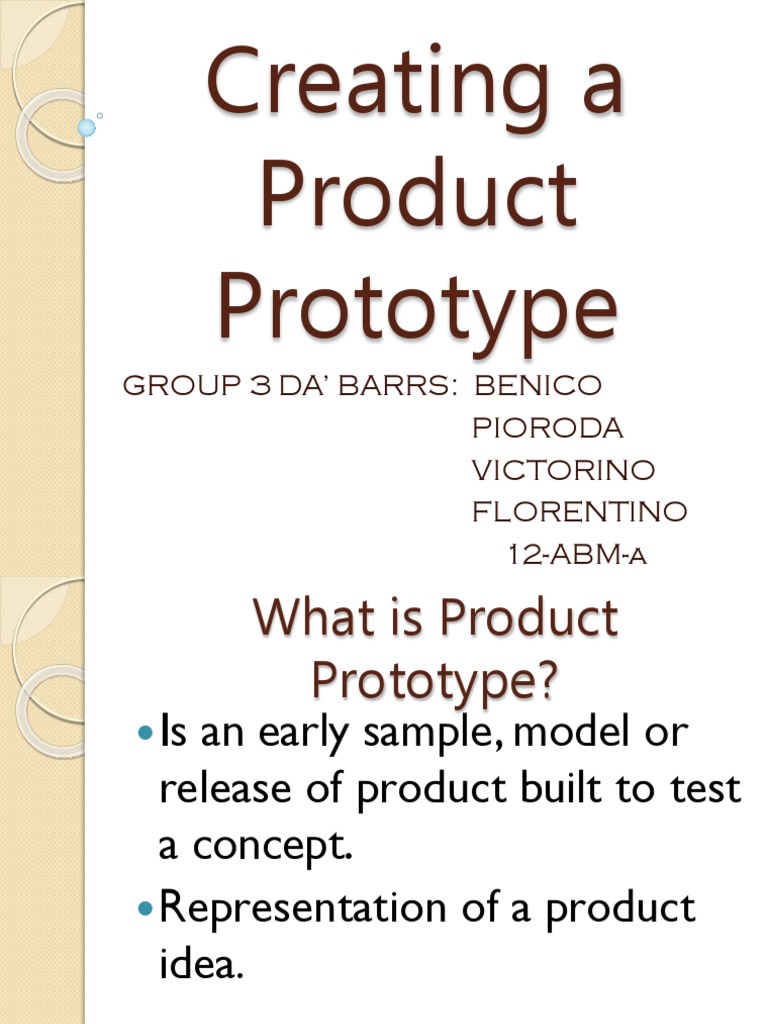 Creating a Product Prototype

GROUP 3 DA' BARRS: BENICO
PIORODA
VICTORINO
FLORENTINO
12-ABM-A

What is Product Prototype?

- Is an early sample, model or release of product built to test a concept.
- Representation of a product idea.